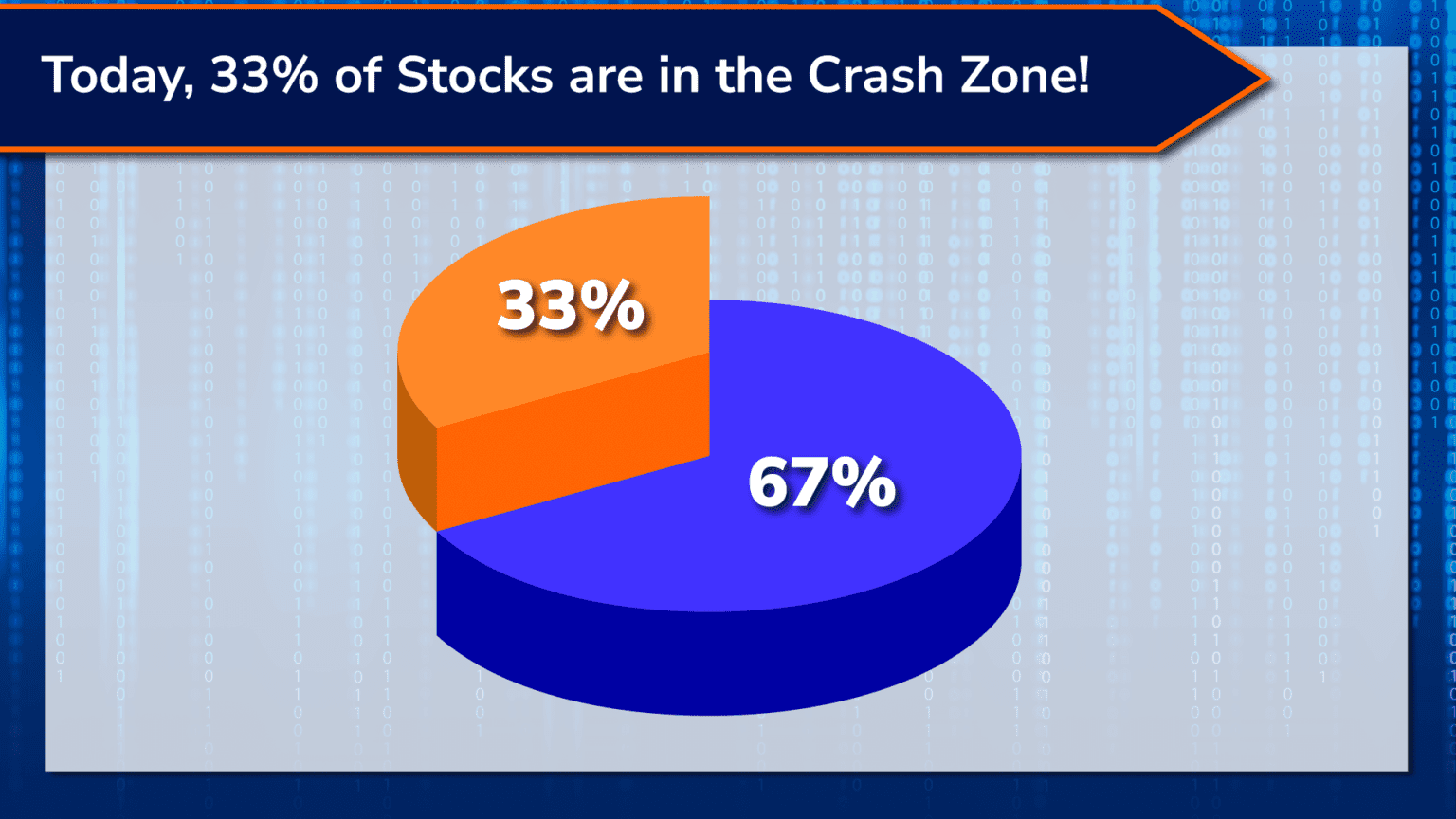 Today, 33% of Stocks are in the Crash Zone!

33%

67%